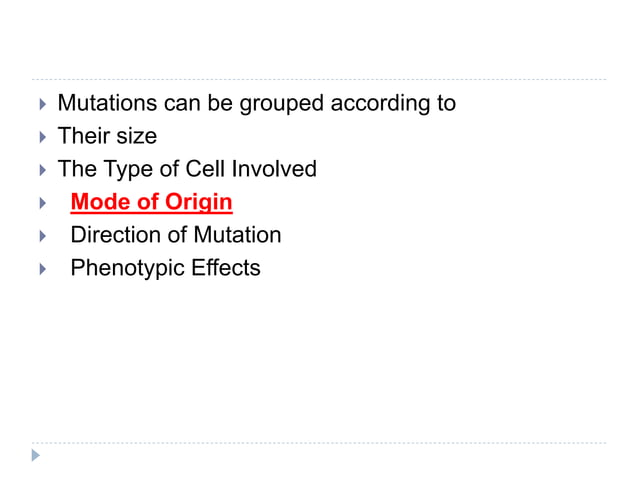 Mutations can be grouped according to
Their size
The Type of Cell Involved
Mode of Origin
Direction of Mutation
Phenotypic Effects